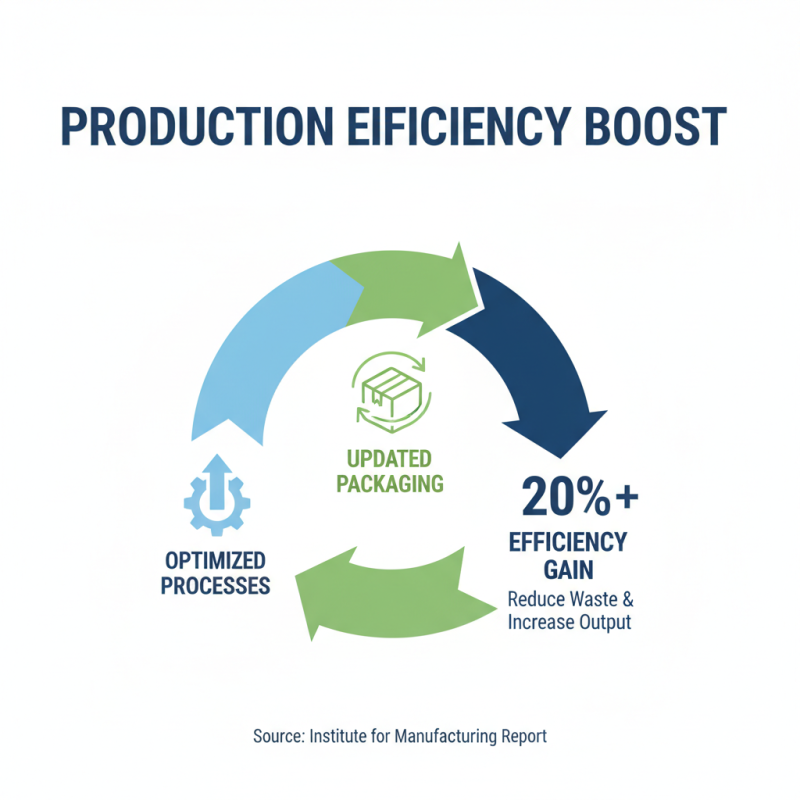 PRODUCTION EIFICIENCY BOOST

UPDATED PACKAGING

OPTIMIZED PROCESSES

20%+

EFFICIENCY GAIN

Reduce Waste & Increase Output

Source: Institute for Manufacturing Report